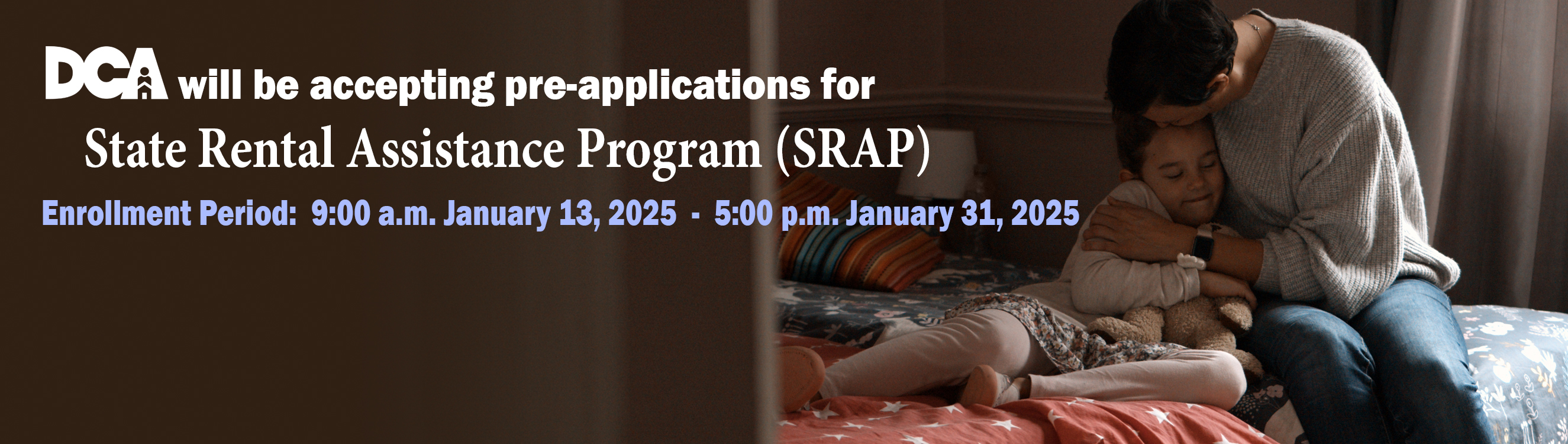 DCA will be accepting pre-applications for

State Rental Assistance Program (SRAP)

Enrollment Period: 9:00 a.m. January 13, 2025 - 5:00 p.m. January 31, 2025